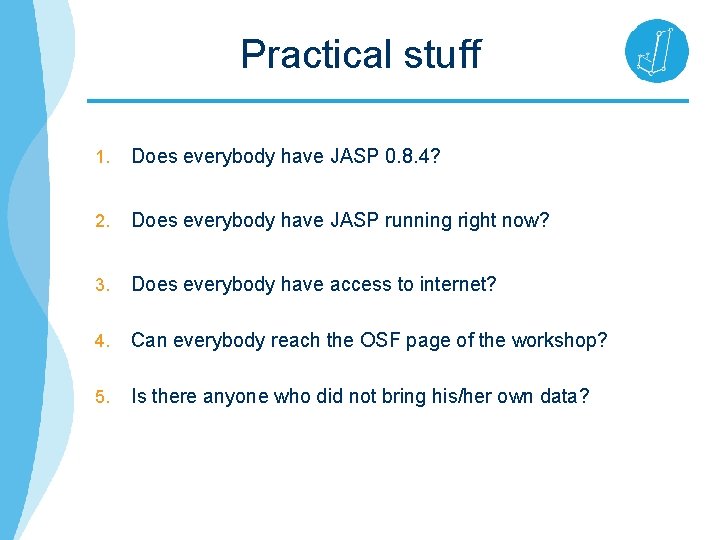 Practical stuff

1. Does everybody have JASP 0.8.4?

2. Does everybody have JASP running right now?

3. Does everybody have access to internet?

4. Can everybody reach the OSF page of the workshop?

5. Is there anyone who did not bring his/her own data?